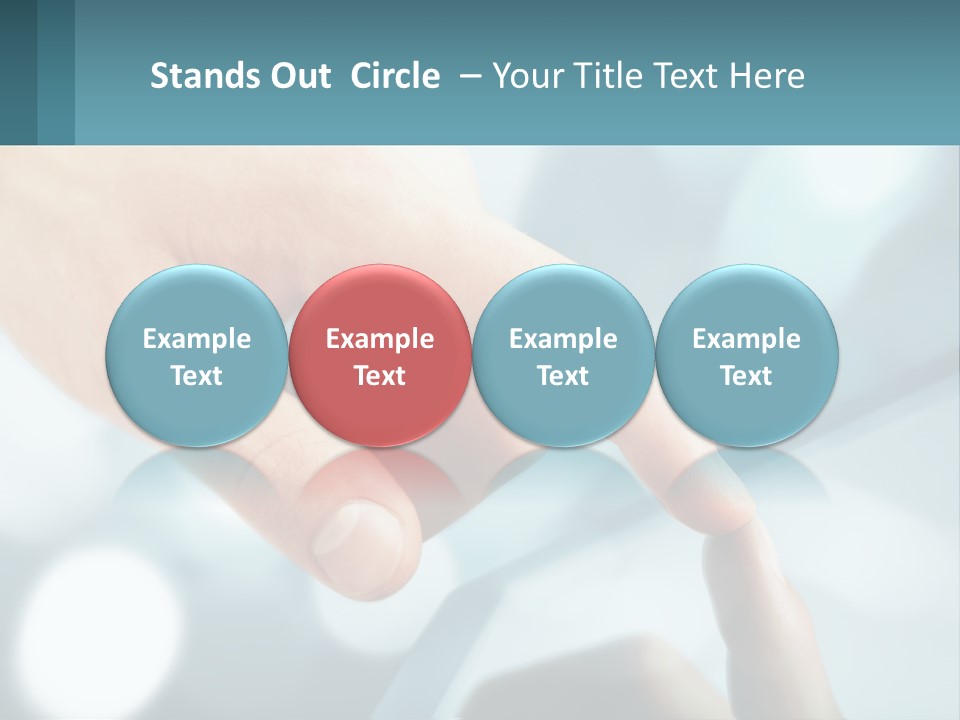 Stands Out Circle – Your Title Text Here

Example Text

Example Text

Example Text

Example Text